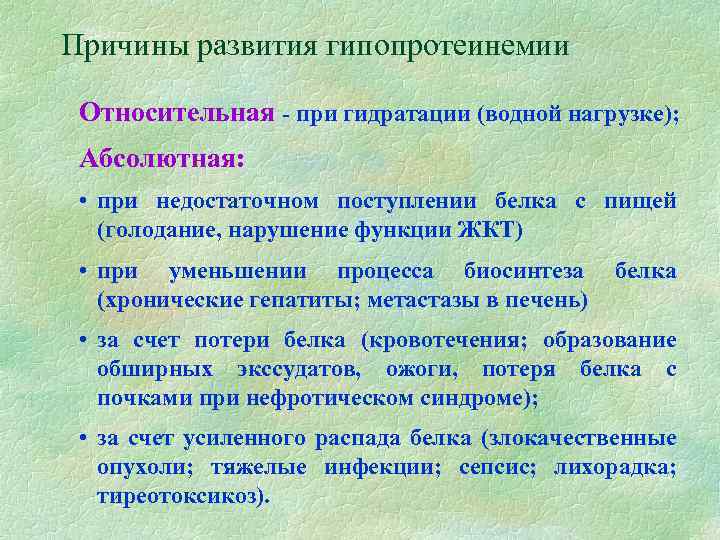 Причины развития гипопротеинемии

Относительная - при гидратации (водной нагрузке);

Абсолютная:

• при недостаточном поступлении белка с пищей (голодание, нарушение функции ЖКТ)

• при уменьшении процесса биосинтеза белка (хронические гепатиты; метастазы в печень)

• за счет потери белка (кровотечения; образование обширных экссудатов, ожоги, потеря белка с почками при нефротическом синдроме);

• за счет усиленного распада белка (злокачественные опухоли; тяжелые инфекции; сепсис; лихорадка; тиреотоксикоз).